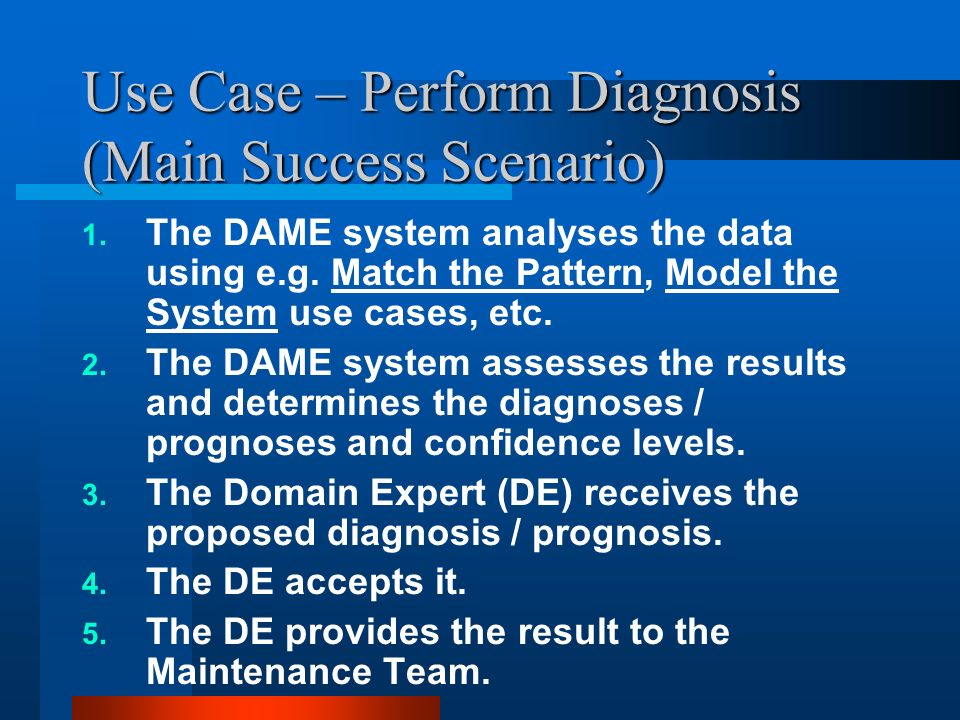 Use Case – Perform Diagnosis (Main Success Scenario)

1. The DAME system analyses the data using e.g. Match the Pattern, Model the System use cases, etc.
2. The DAME system assesses the results and determines the diagnoses / prognoses and confidence levels.
3. The Domain Expert (DE) receives the proposed diagnosis / prognosis.
4. The DE accepts it.
5. The DE provides the result to the Maintenance Team.